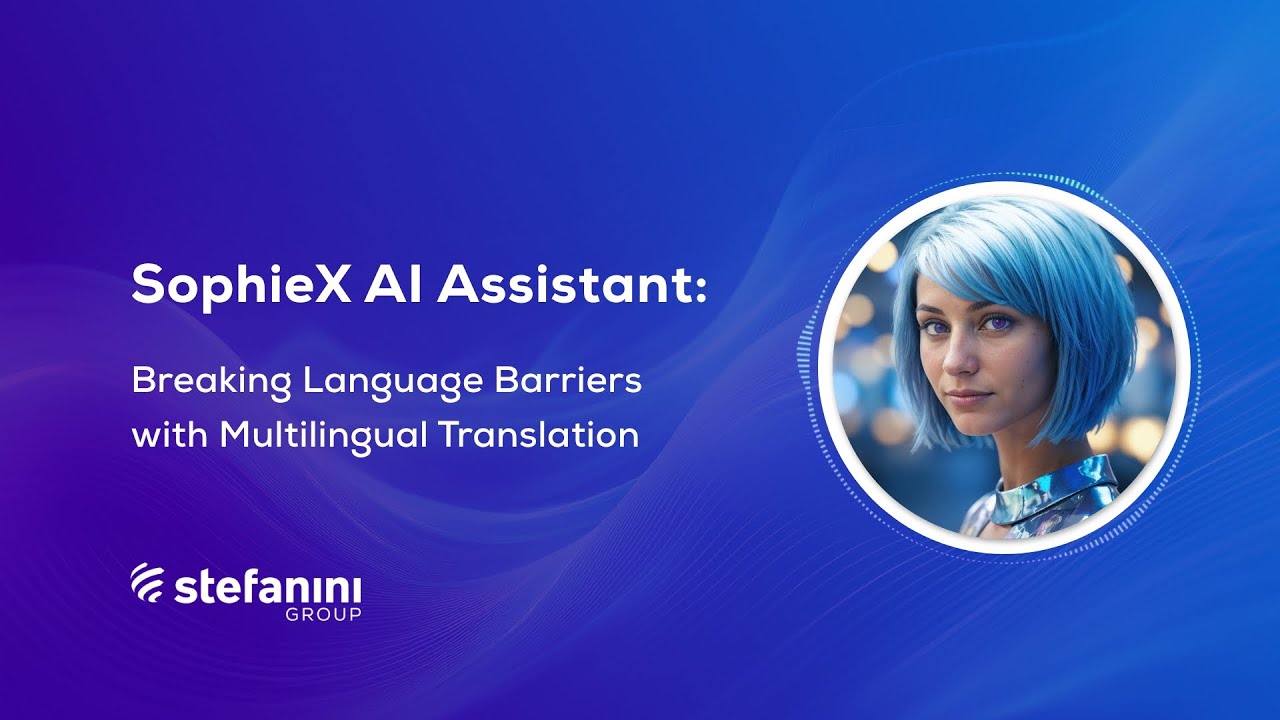 SophieX AI Assistant:

Breaking Language Barriers with Multilingual Translation

stefanini GROUP